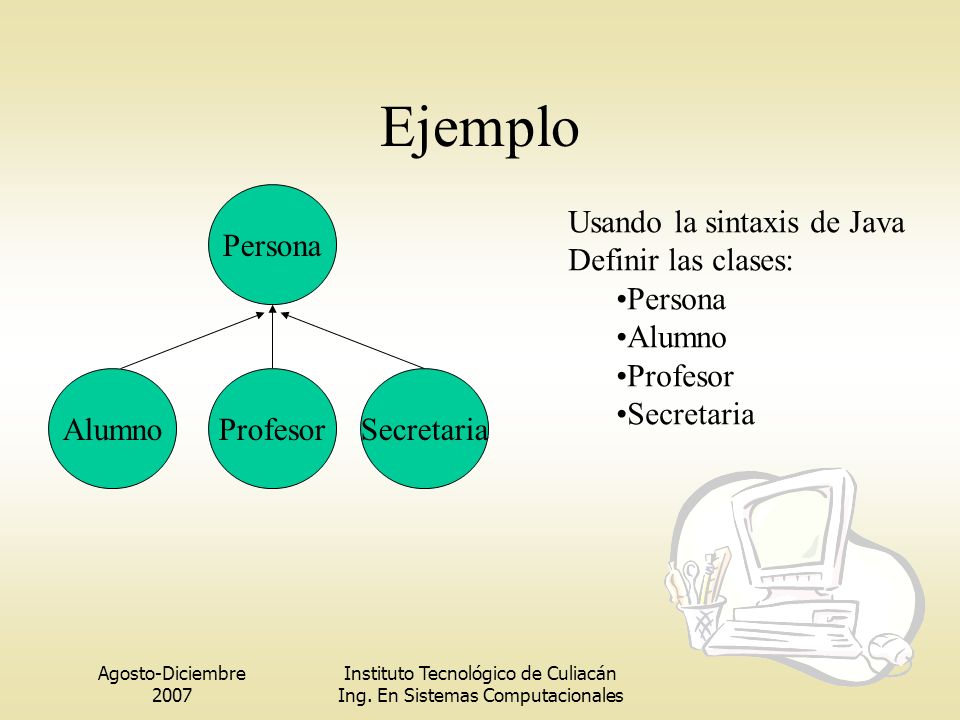 Ejemplo

Persona

Alumno

Profesor

Secretaria

Usando la sintaxis de Java
Definir las clases:
•Persona
•Alumno
•Profesor
•Secretaria

Agosto-Diciembre 2007

Instituto Tecnológico de Culiacán
Ing. En Sistemas Computacionales